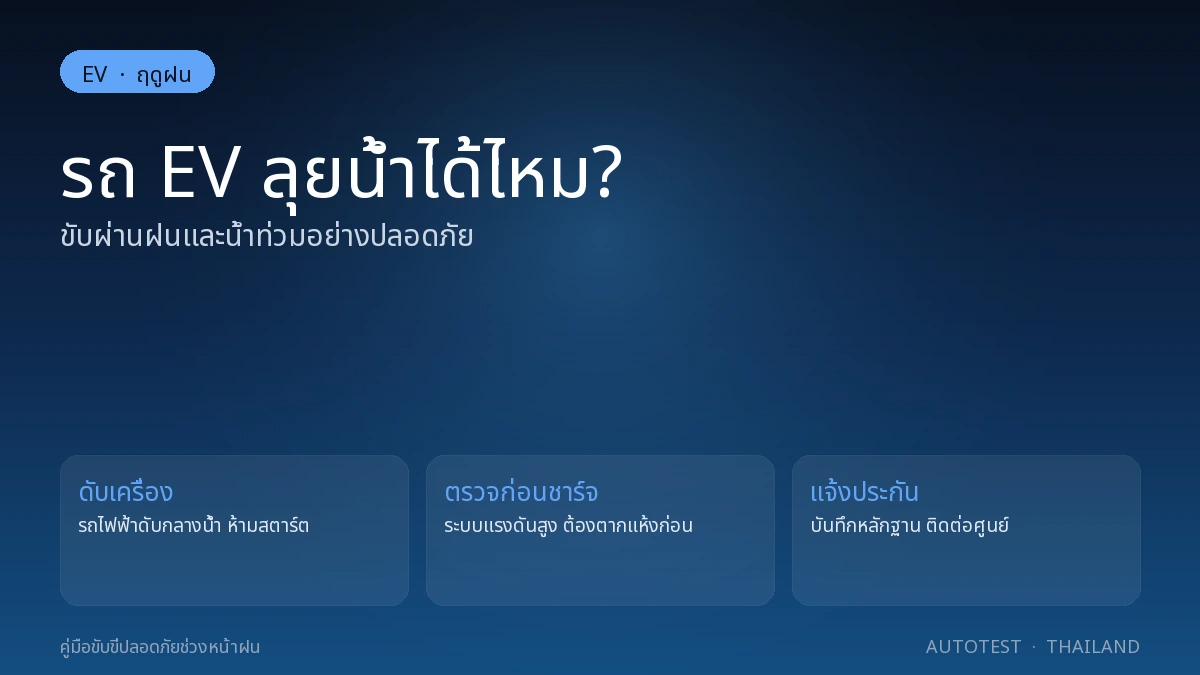 EV · ฤดูฝน

รถ EV ลุยน้ำได้ไหม?

ขับผ่านฝนและน้ำท่วมอย่างปลอดภัย

ดับเครื่อง

รถไฟฟ้าดับกลางน้ำ ห้ามสตาร์ต

ตรวจก่อนชาร์จ

ระบบแรงดันสูง ต้องตากแห้งก่อน

แจ้งประกัน

บันทึกหลักฐาน ติดต่อศูนย์

คู่มือขับขี่ปลอดภัยช่วงหน้าฝน

AUTOTEST · THAILAND